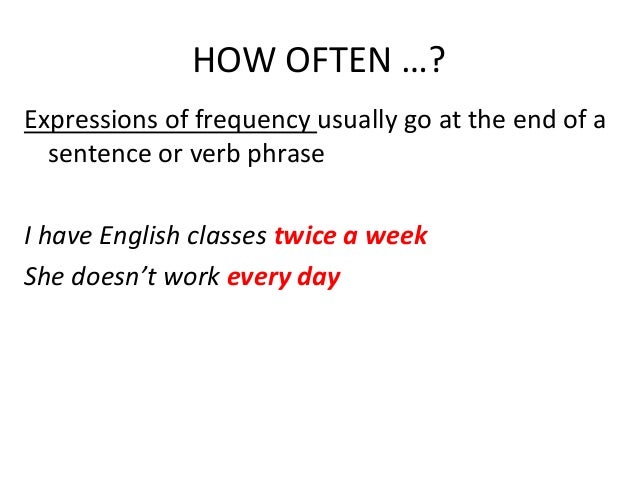 HOW OFTEN …?

Expressions of frequency usually go at the end of a sentence or verb phrase

I have English classes twice a week

She doesn’t work every day